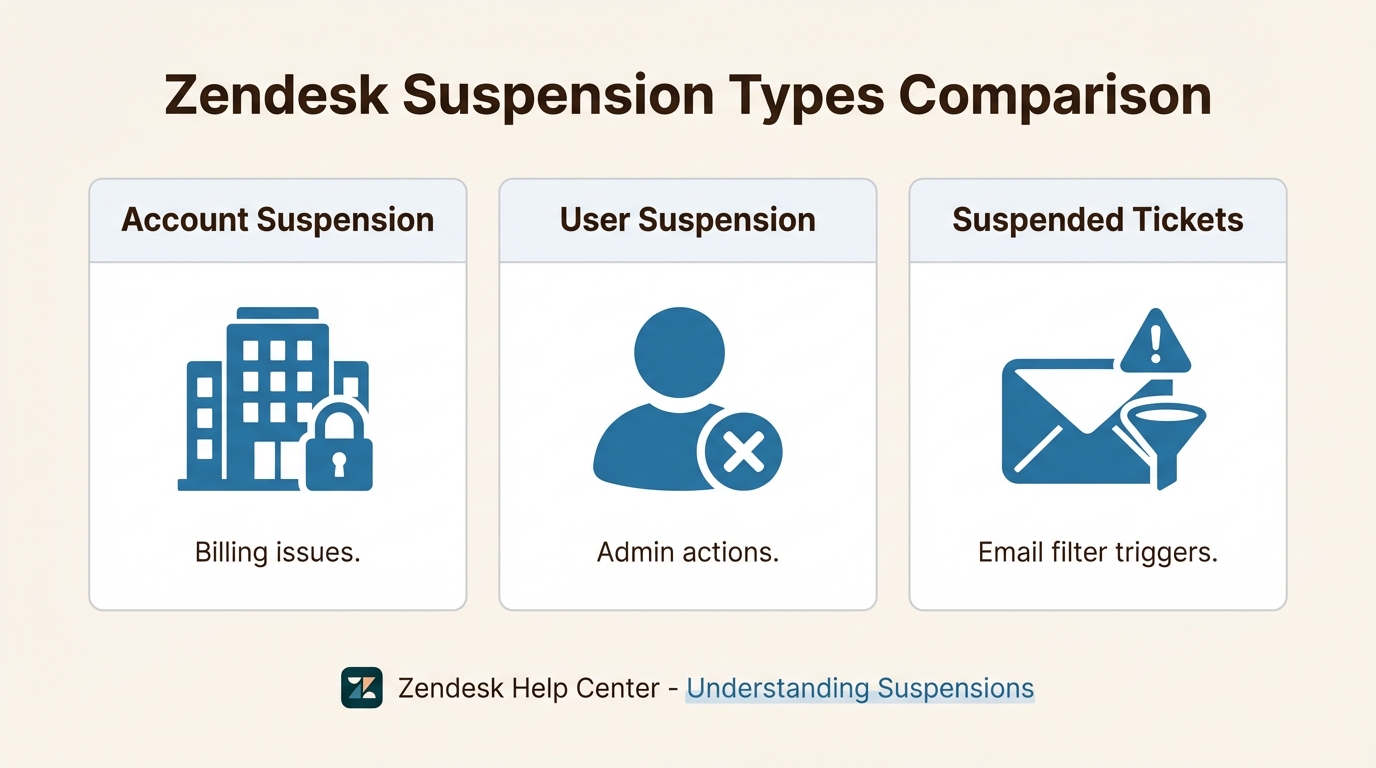 Zendesk Suspension Types Comparison

Account Suspension

Billing issues.

User Suspension

Admin actions.

Suspended Tickets

Email filter triggers.

Zendesk Help Center - Understanding Suspensions